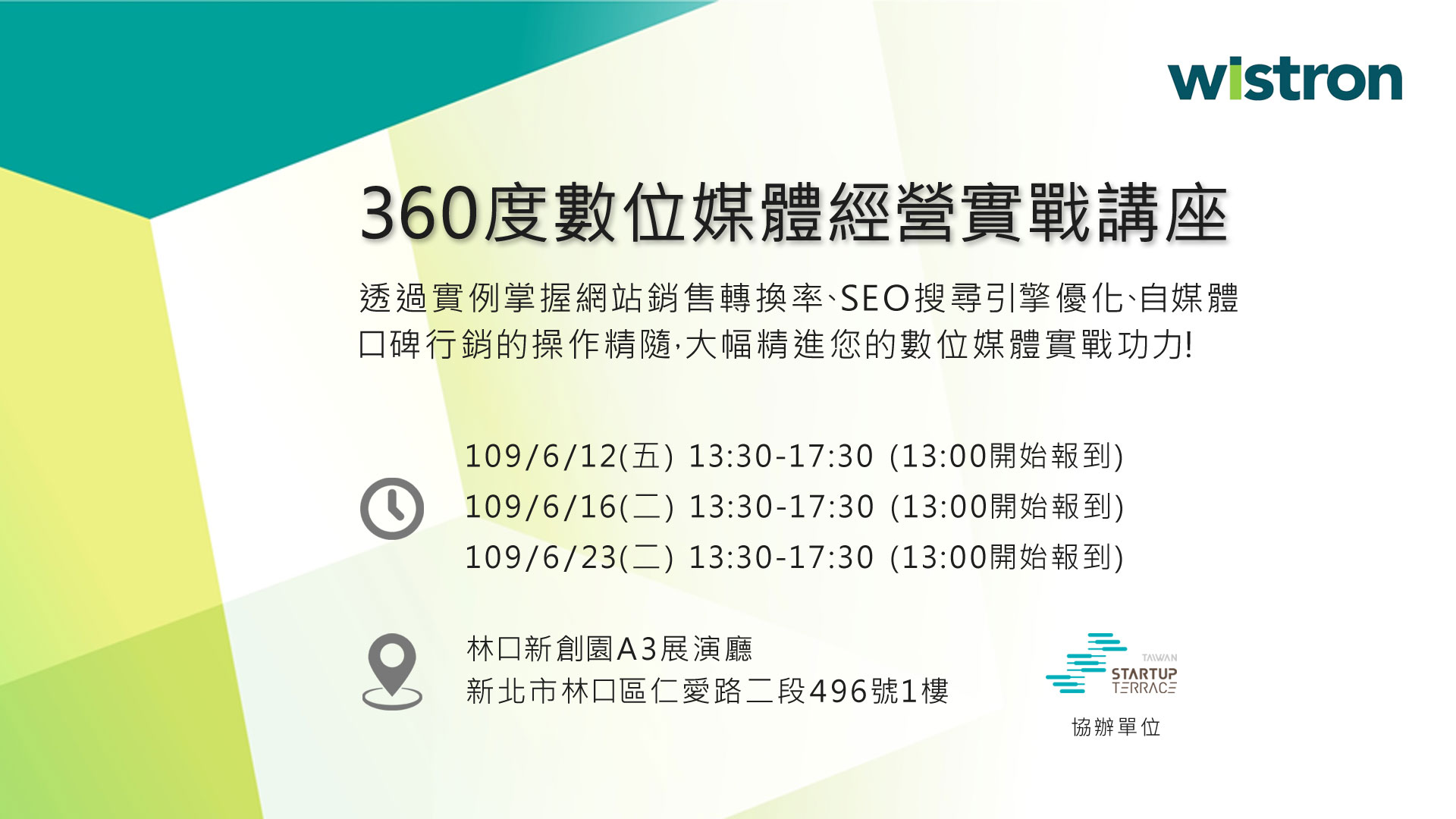 wistron

360度數位媒體經營實戰講座

透過實例掌握網站銷售轉換率、SEO搜尋引擎優化、自媒體口碑行銷的操作精隨，大幅精進您的數位媒體實戰功力!

109/6/12(五) 13:30-17:30 (13:00開始報到)
109/6/16(二) 13:30-17:30 (13:00開始報到)
109/6/23(二) 13:30-17:30 (13:00開始報到)

林口新創園A3展演廳
新北市林口區仁愛路二段496號1樓

TAIWAN
STARTUP
TERRACE
協辦單位